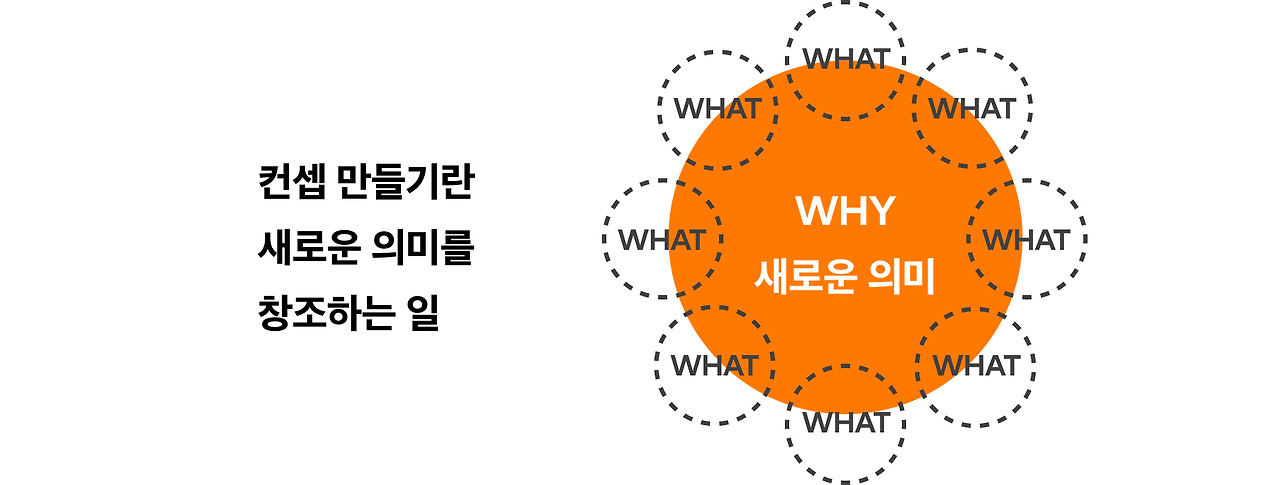 컨셉 만들기란
새로운 의미를
창조하는 일

WHAT

WHAT

WHAT

WHAT

WHY
새로운 의미

WHAT

WHAT

WHAT

WHAT